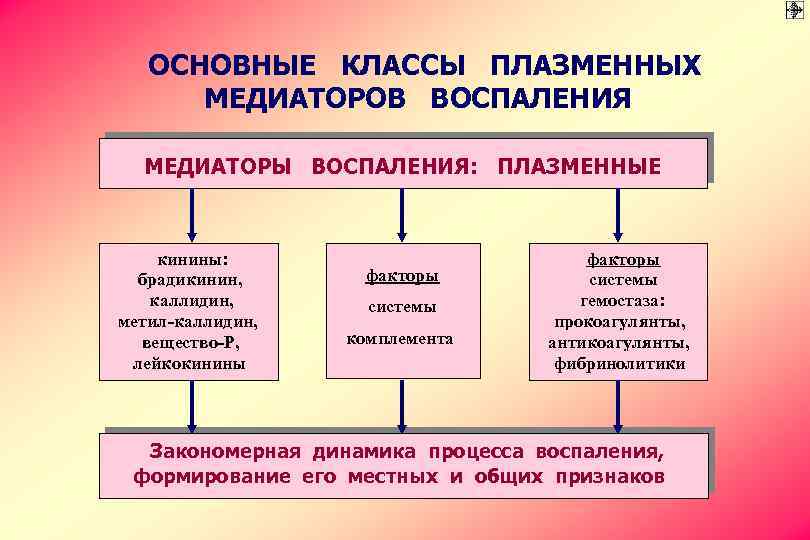 ОСНОВНЫЕ КЛАССЫ ПЛАЗМЕННЫХ МЕДИАТОРОВ ВОСПАЛЕНИЯ

МЕДИАТОРЫ ВОСПАЛЕНИЯ: ПЛАЗМЕННЫЕ

кинины:
брадикинин,
каллидин,
метил-каллидин,
вещество-Р,
лейкокинины

факторы
системы
комплемента

факторы
системы
гемостаза:
прокоагулянты,
антикоагулянты,
фибринолитики

Закономерная динамика процесса воспаления, формирование его местных и общих признаков